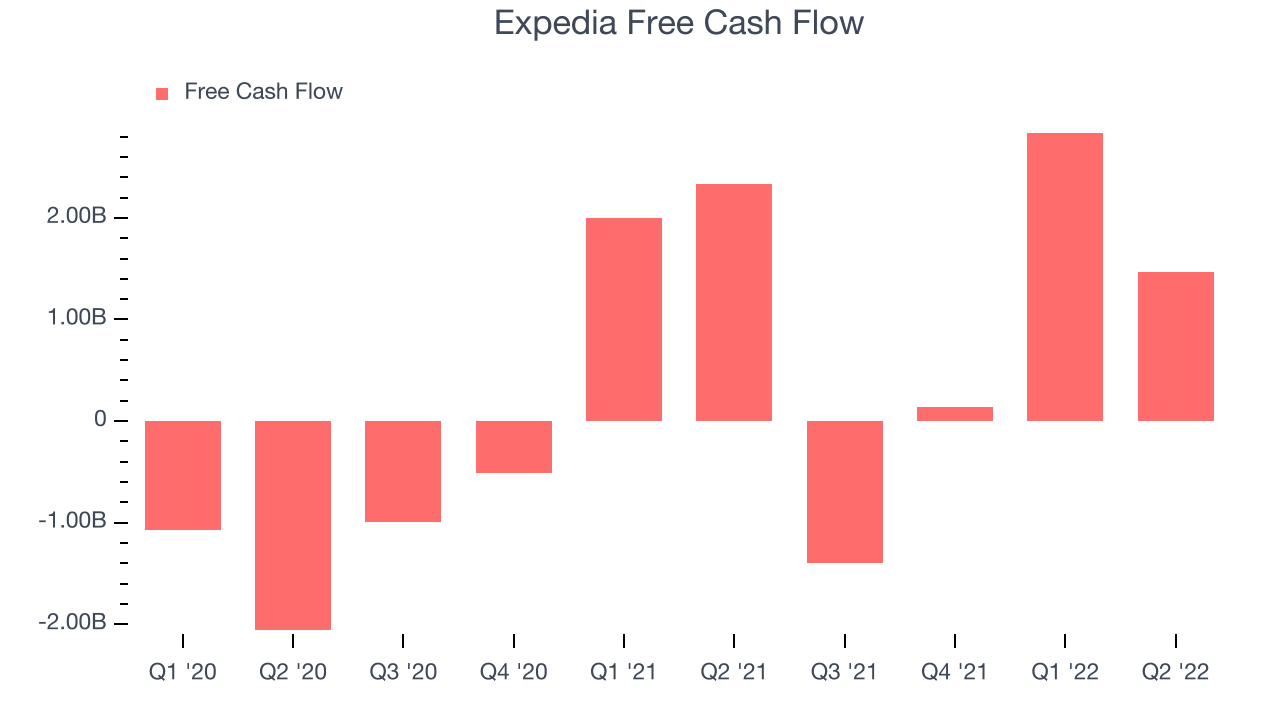 Expedia Free Cash Flow

Free Cash Flow

2.00B
1.00B
0
-1.00B
-2.00B

Q1 '20
Q2 '20
Q3 '20
Q4 '20
Q1 '21
Q2 '21
Q3 '21
Q4 '21
Q1 '22
Q2 '22